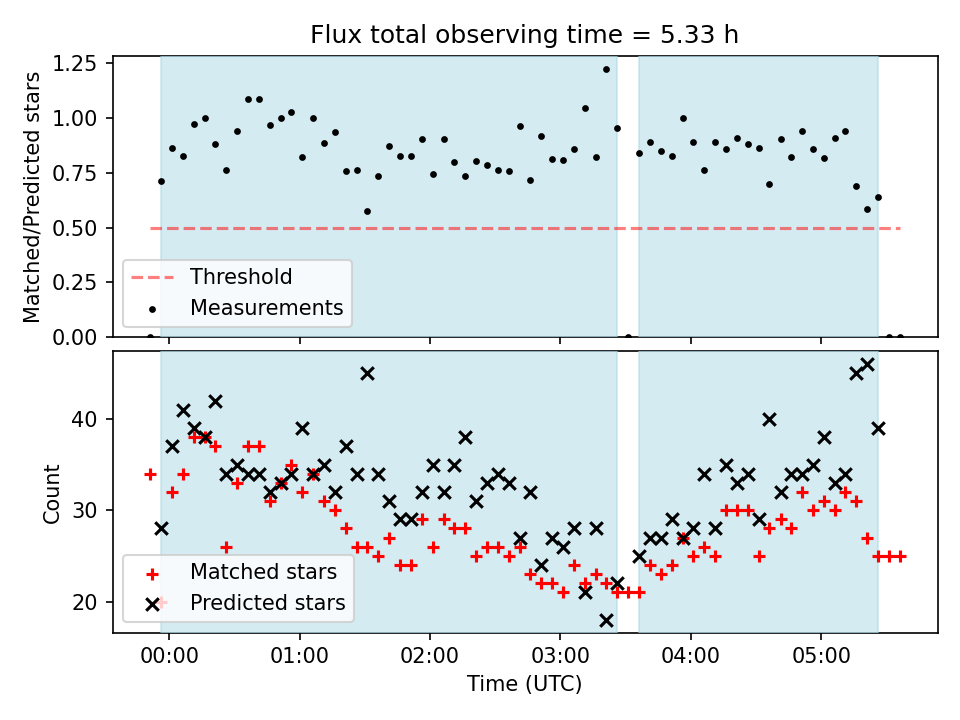 Flux total observing time = 5.33 h

Matched/Predicted stars

1.25
1.00
0.75
0.50
0.25
0.00

Threshold
Measurements

Count

40
30
20

Matched stars
Predicted stars

00:00
01:00
02:00
03:00
04:00
05:00

Time (UTC)